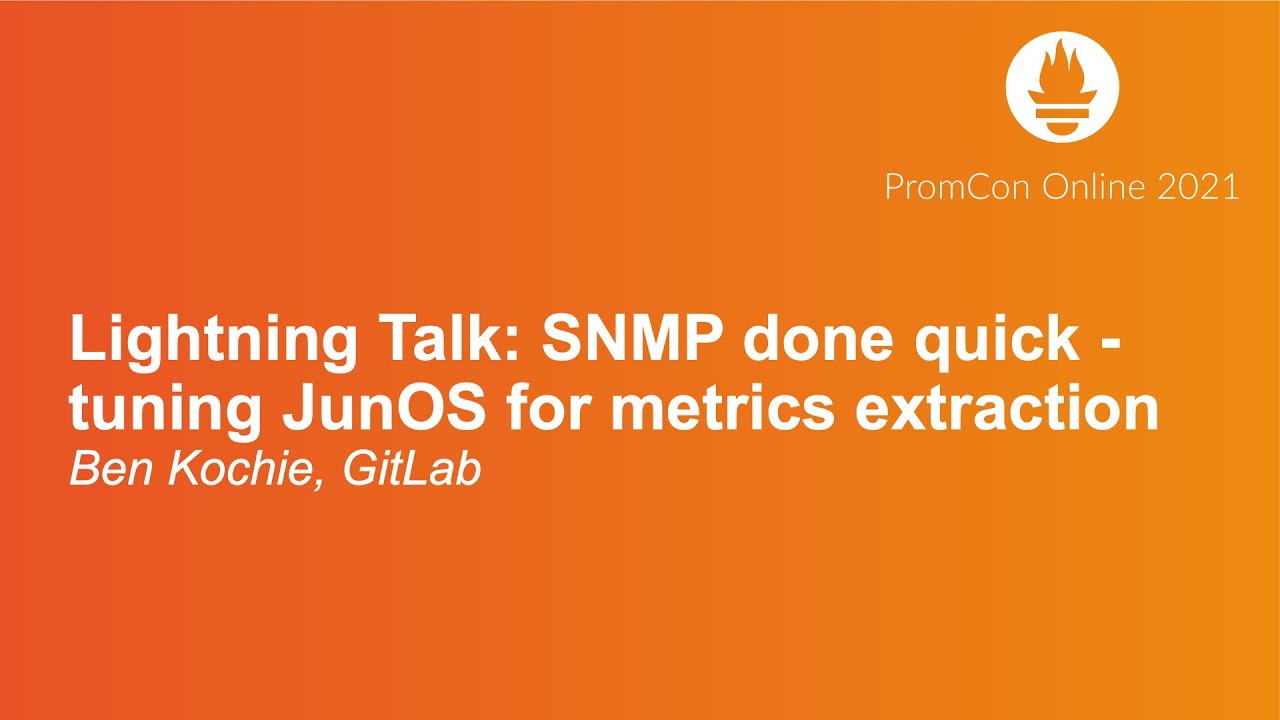 PromCon Online 2021

Lightning Talk: SNMP done quick - tuning JunOS for metrics extraction
Ben Kochie, GitLab